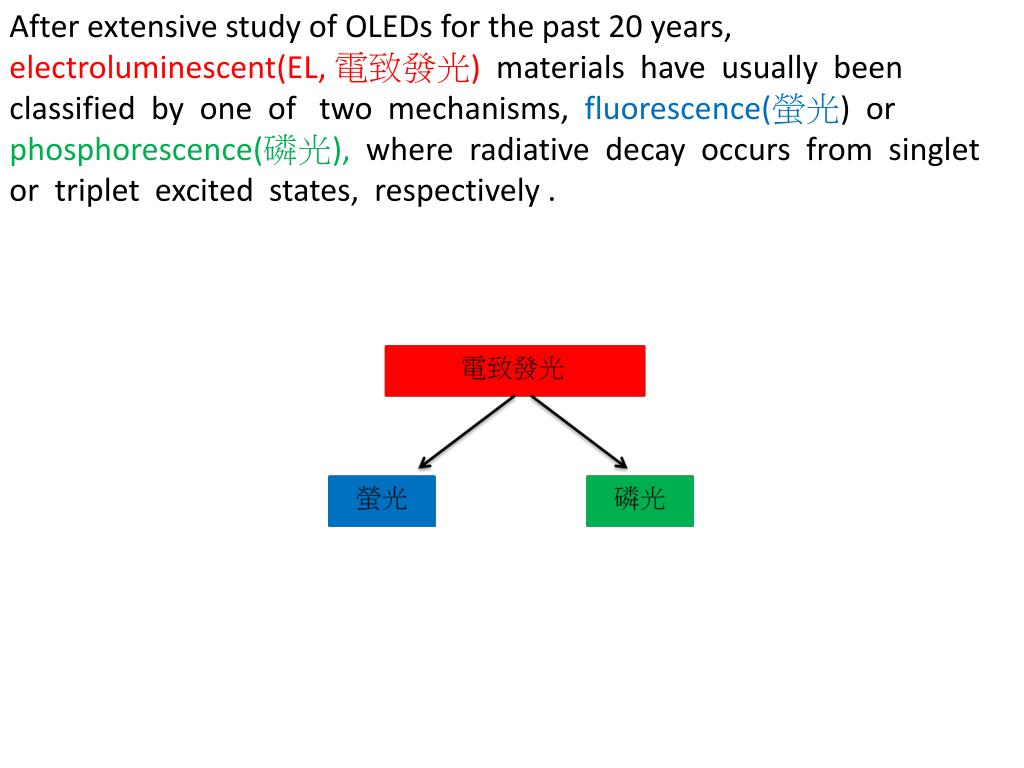 After extensive study of OLEDs for the past 20 years, electroluminescent(EL, 電致發光) materials have usually been classified by one of two mechanisms, fluorescence(螢光) or phosphorescence(磷光), where radiative decay occurs from singlet or triplet excited states, respectively .

電致發光

螢光

磷光